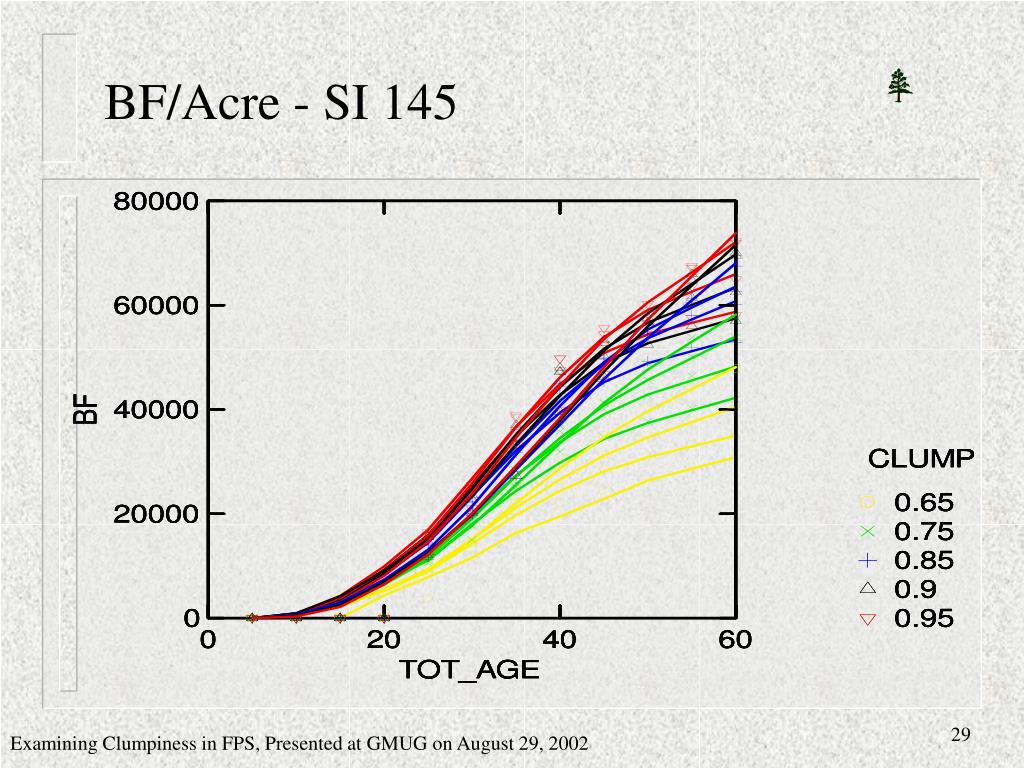 BF/Acre - SI 145

80000
60000
40000
20000
0
BF
0
20
40
60
TOT_AGE

CLUMP
0.65
0.75
0.85
0.9
0.95

Examining Clumpiness in FPS, Presented at GMUG on August 29, 2002

29